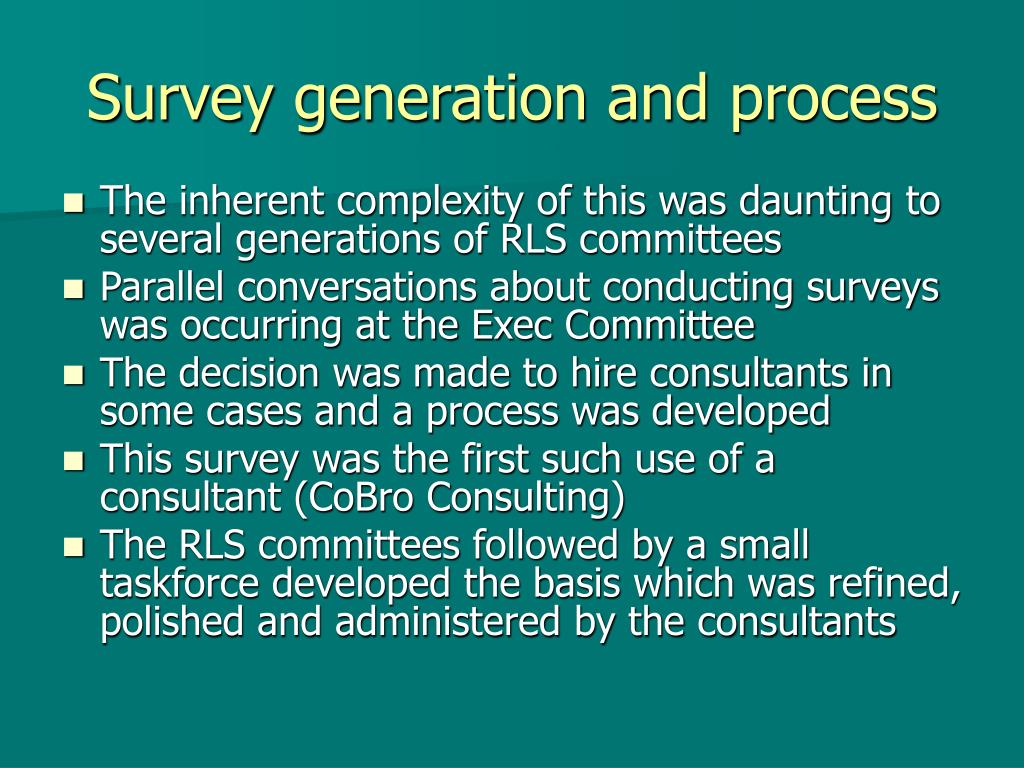 Survey generation and process

- The inherent complexity of this was daunting to several generations of RLS committees
- Parallel conversations about conducting surveys was occurring at the Exec Committee
- The decision was made to hire consultants in some cases and a process was developed
- This survey was the first such use of a consultant (CoBro Consulting)
- The RLS committees followed by a small taskforce developed the basis which was refined, polished and administered by the consultants